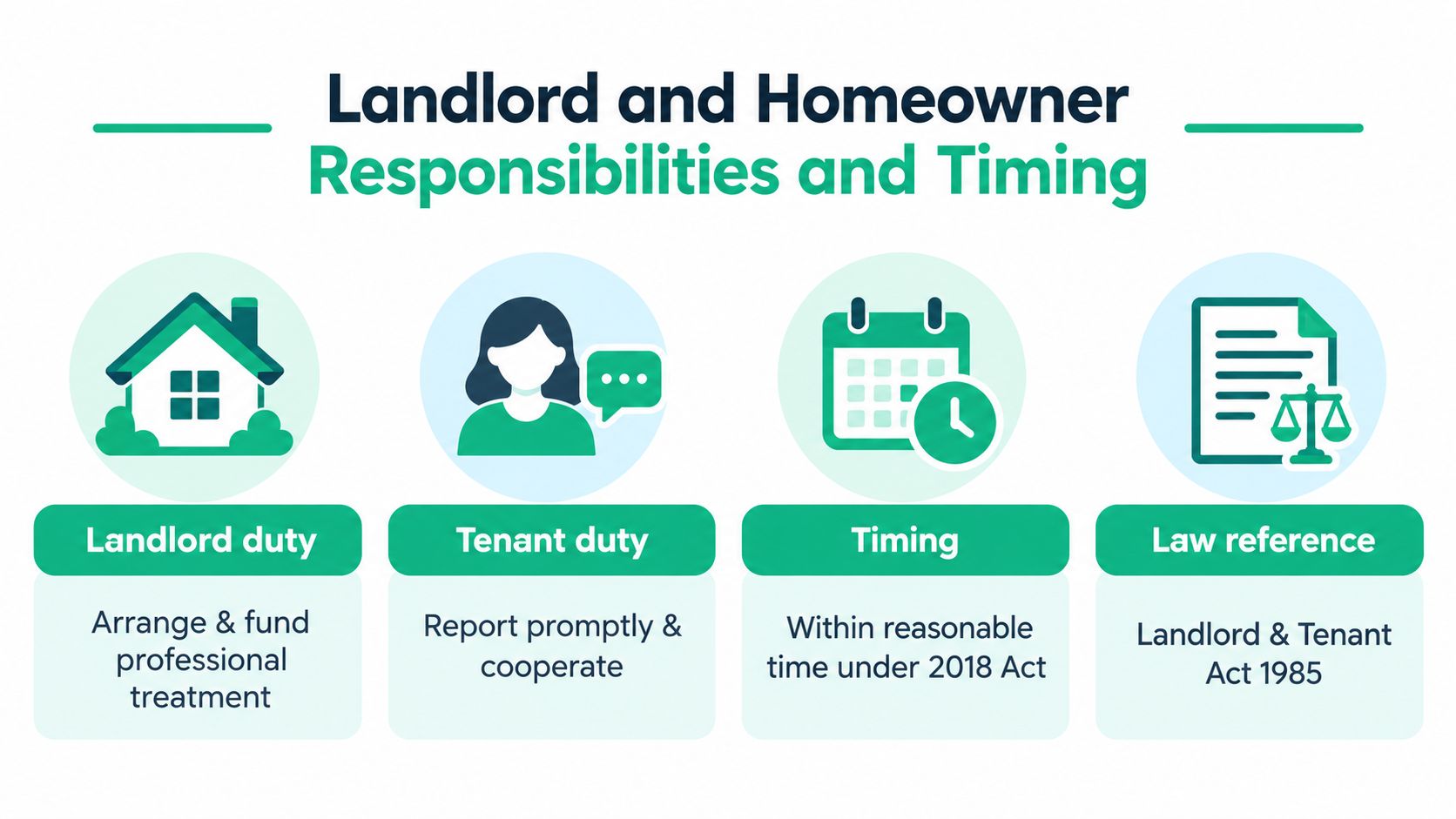 Landlord and Homeowner
Responsibilities and Timing

Landlord duty

Arrange & fund professional treatment

Tenant duty

Report promptly & cooperate

Timing

Within reasonable time under 2018 Act

Law reference

Landlord & Tenant Act 1985